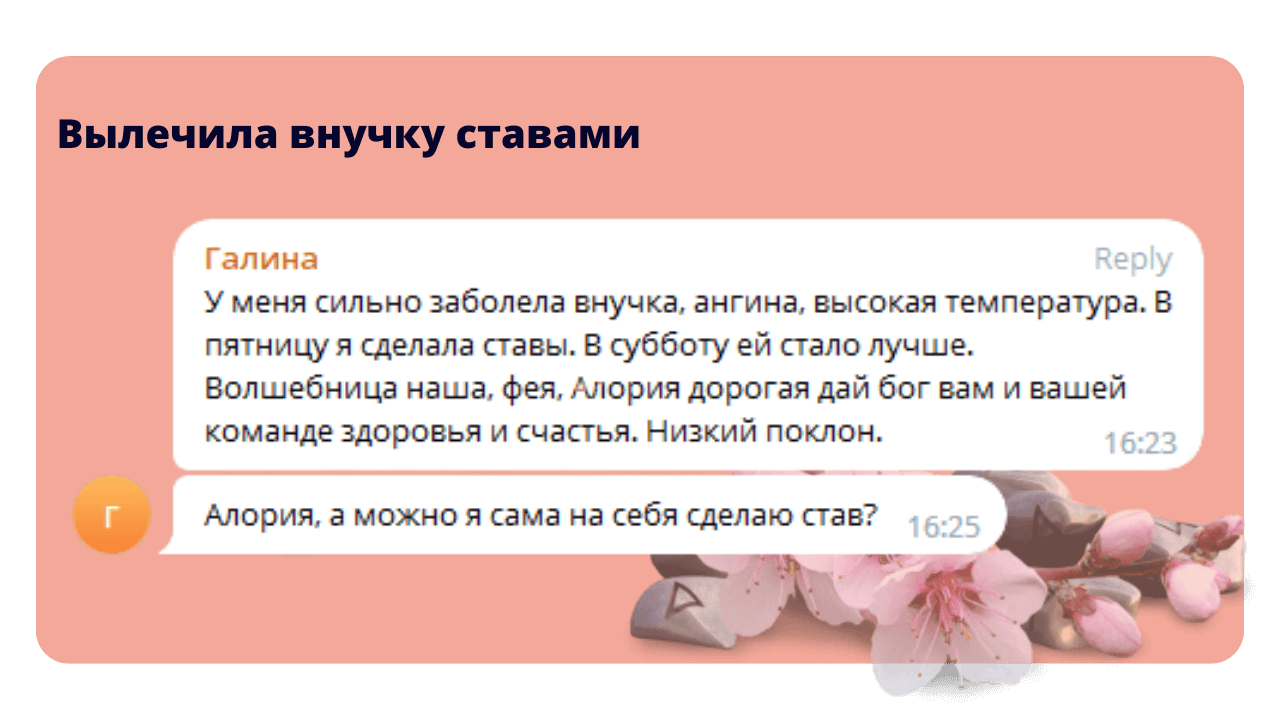 Вылечила внучку ставами

Галина
Reply
У меня сильно заболела внучка, ангина, высокая температура. В пятницу я сделала ставы. В субботу ей стало лучше. Волшебница наша, фея, Алория дорогая дай бог вам и вашей команде здоровья и счастья. Низкий поклон.
16:23

Г

Алория, а можно я сама на себя сделаю став?
16:25